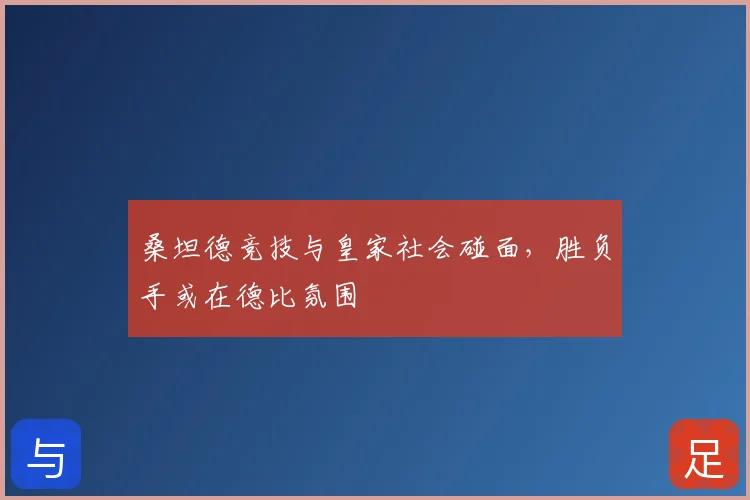 桑坦德竞技与皇家社会碰面，胜负手或在德比氛围

与

足